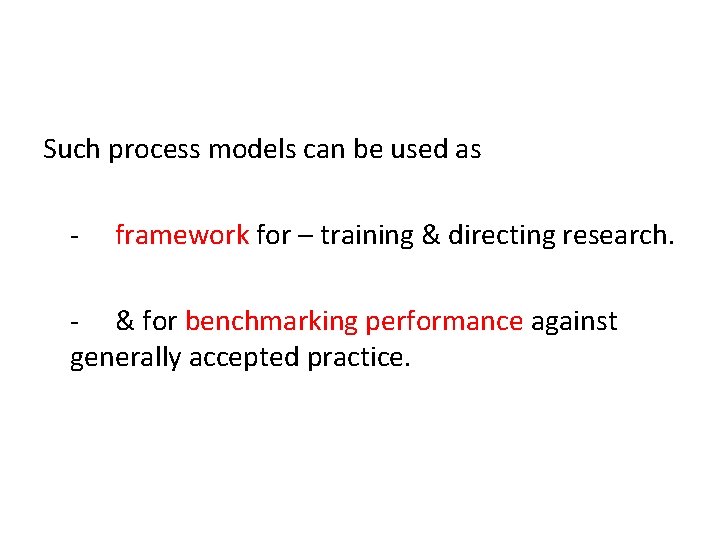 Such process models can be used as

- framework for – training & directing research.

- & for benchmarking performance against generally accepted practice.